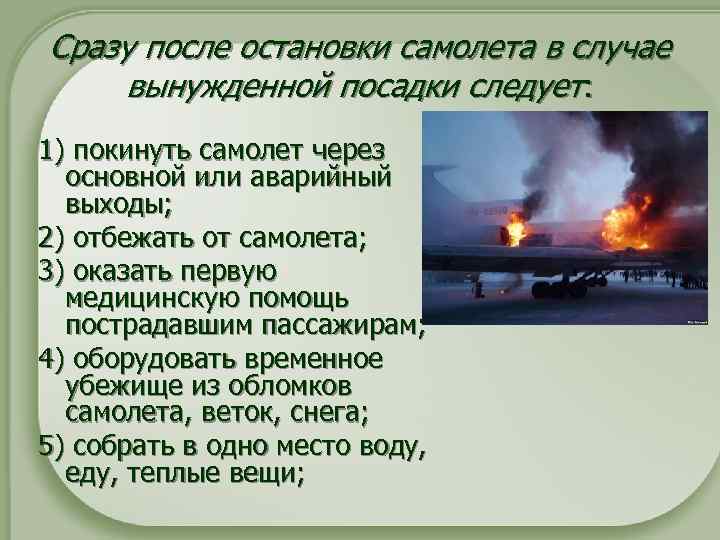 Сразу после остановки самолета в случае вынужденной посадки следует:

1) покинуть самолет через основной или аварийный выходы;

2) отбежать от самолета;

3) оказать первую медицинскую помощь пострадавшим пассажирам;

4) оборудовать временное убежище из обломков самолета, веток, снега;

5) собрать в одно место воду, еду, теплые вещи;